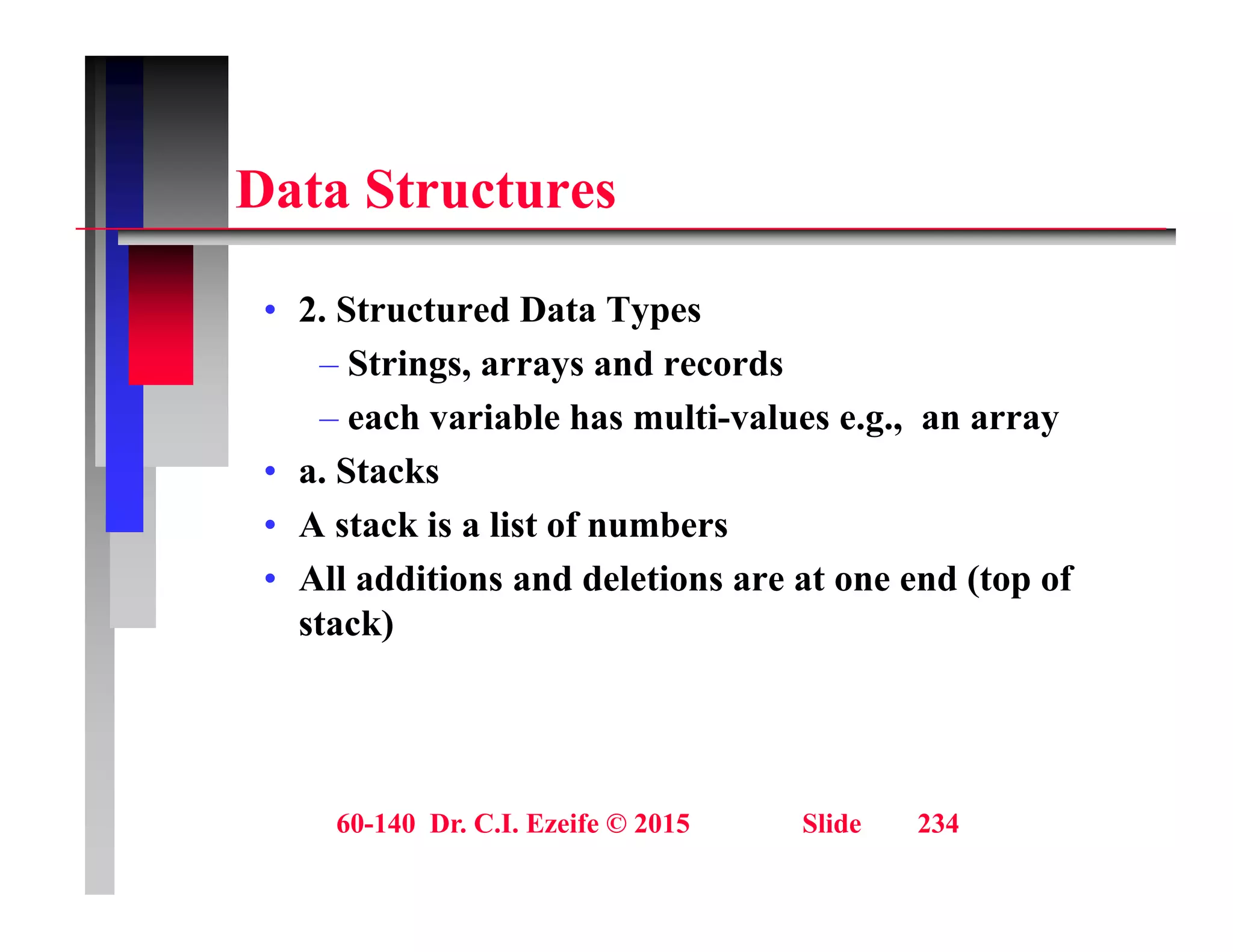 Data Structures

• 2. Structured Data Types
– Strings, arrays and records
– each variable has multi-values e.g., an array
• a. Stacks
• A stack is a list of numbers
• All additions and deletions are at one end (top of stack)

60-140 Dr. C.I. Ezeife © 2015 Slide 234